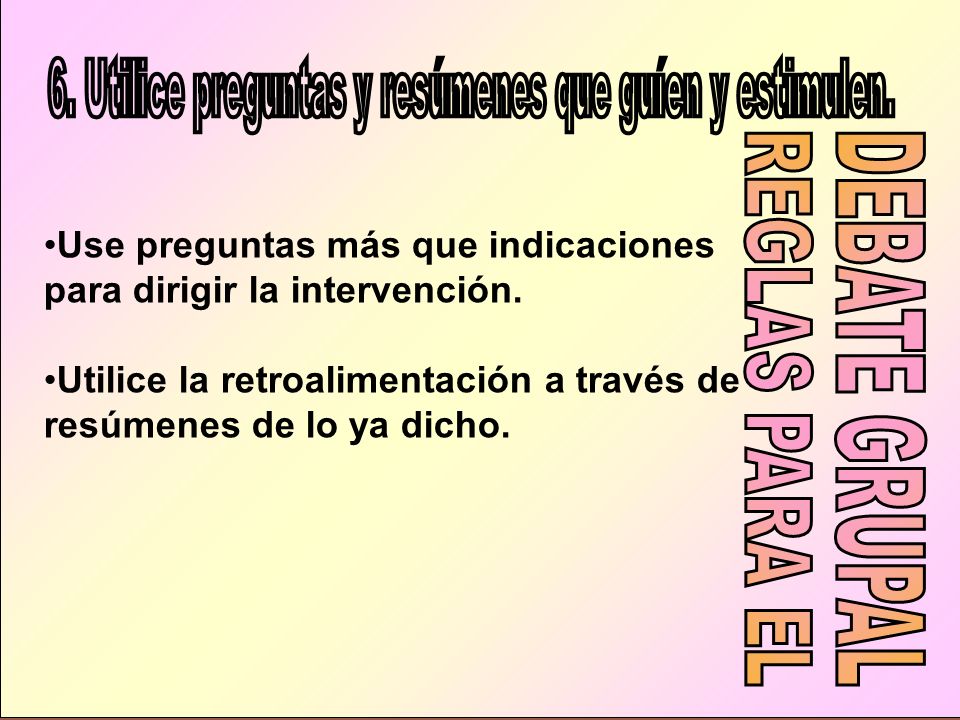 6. Utilice preguntas y resúmenes que guíen y estimulen.

•Use preguntas más que indicaciones para dirigir la intervención.

•Utilice la retroalimentación a través de resúmenes de lo ya dicho.

REGLAS PARA EL
DEBATE GRUPAL